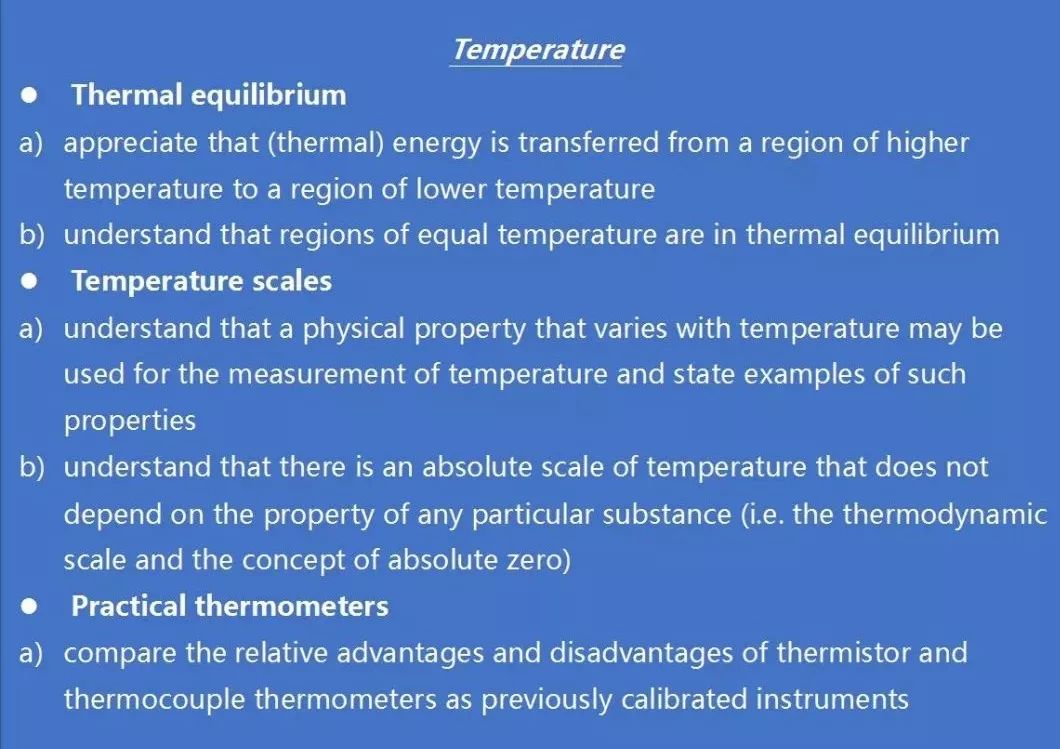 Temperature

● Thermal equilibrium

a) appreciate that (thermal) energy is transferred from a region of higher temperature to a region of lower temperature

b) understand that regions of equal temperature are in thermal equilibrium

● Temperature scales

a) understand that a physical property that varies with temperature may be used for the measurement of temperature and state examples of such properties

b) understand that there is an absolute scale of temperature that does not depend on the property of any particular substance (i.e. the thermodynamic scale and the concept of absolute zero)

● Practical thermometers

a) compare the relative advantages and disadvantages of thermistor and thermocouple thermometers as previously calibrated instruments